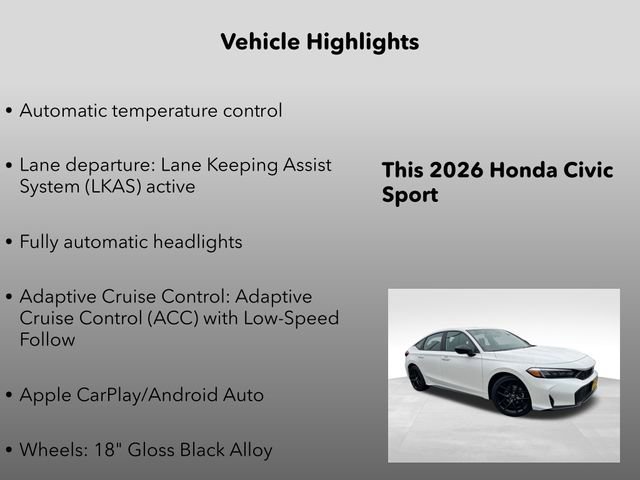 Vehicle Highlights

• Automatic temperature control

• Lane departure: Lane Keeping Assist System (LKAS) active

• Fully automatic headlights

• Adaptive Cruise Control: Adaptive Cruise Control (ACC) with Low-Speed Follow

• Apple CarPlay/Android Auto

• Wheels: 18" Gloss Black Alloy

This 2026 Honda Civic Sport